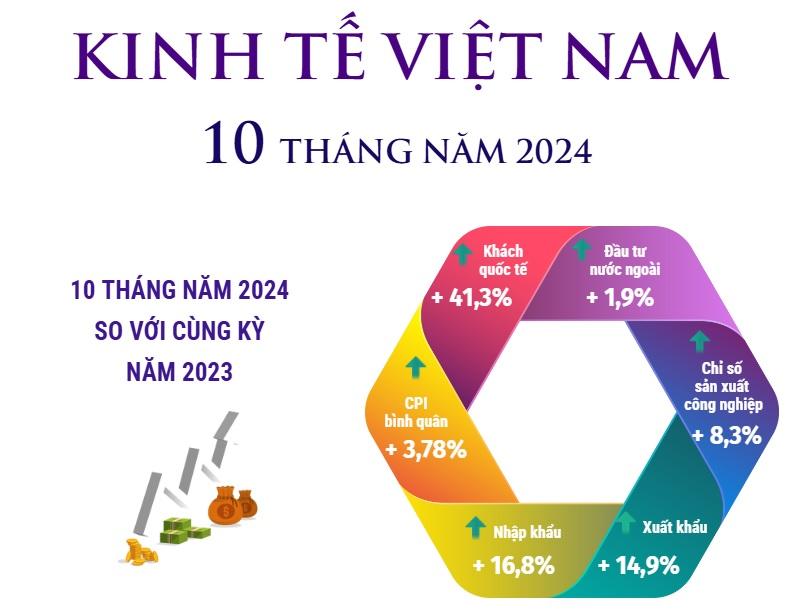 KINH TẾ VIỆT NAM

10 THÁNG NĂM 2024

10 THÁNG NĂM 2024
SO VỚI CÙNG KỲ
NĂM 2023

Khách quốc tế
+ 41,3%

Đầu tư nước ngoài
+ 1,9%

Chỉ số sản xuất công nghiệp
+ 8,3%

Xuất khẩu
+ 14,9%

Nhập khẩu
+ 16,8%

CPI bình quân
+ 3,78%